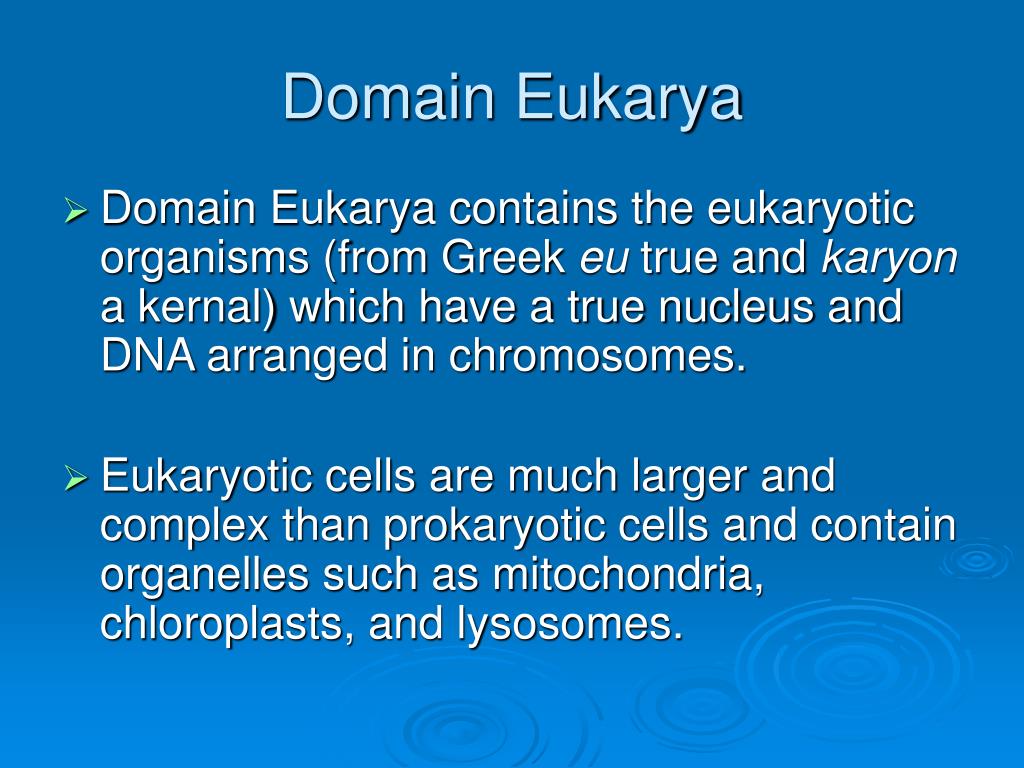 Domain Eukarya

➢ Domain Eukarya contains the eukaryotic organisms (from Greek eu true and karyon a kernal) which have a true nucleus and DNA arranged in chromosomes.

➢ Eukaryotic cells are much larger and complex than prokaryotic cells and contain organelles such as mitochondria, chloroplasts, and lysosomes.